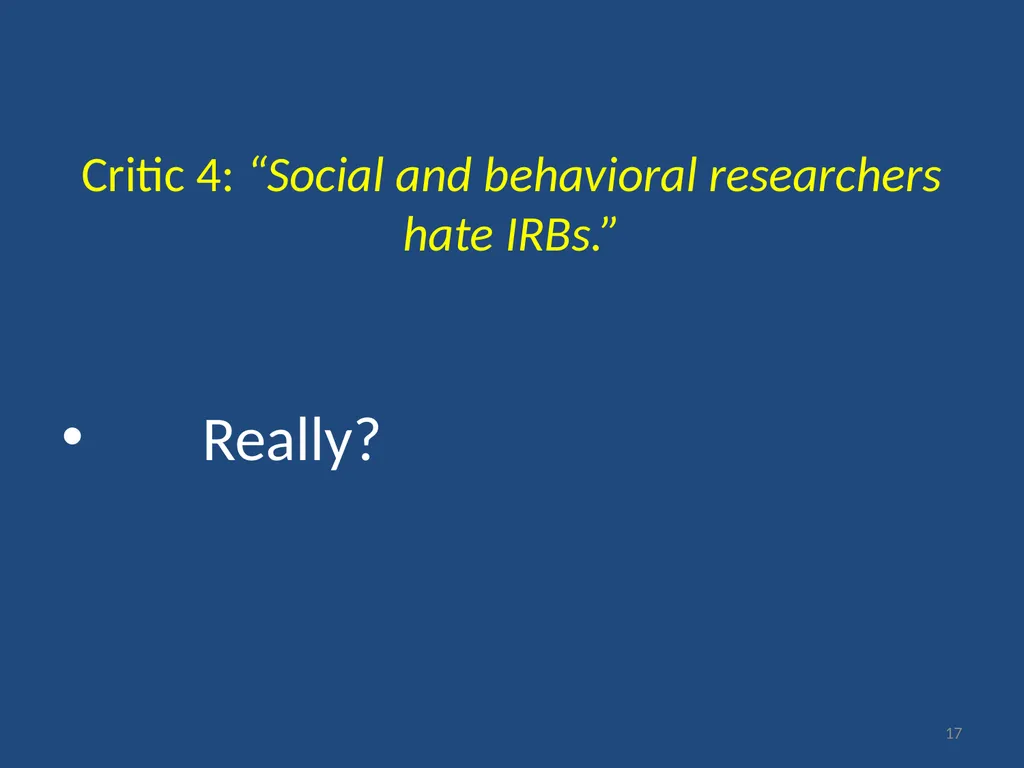 Critic 4: “Social and behavioral researchers hate IRBs.”

• Really?

17